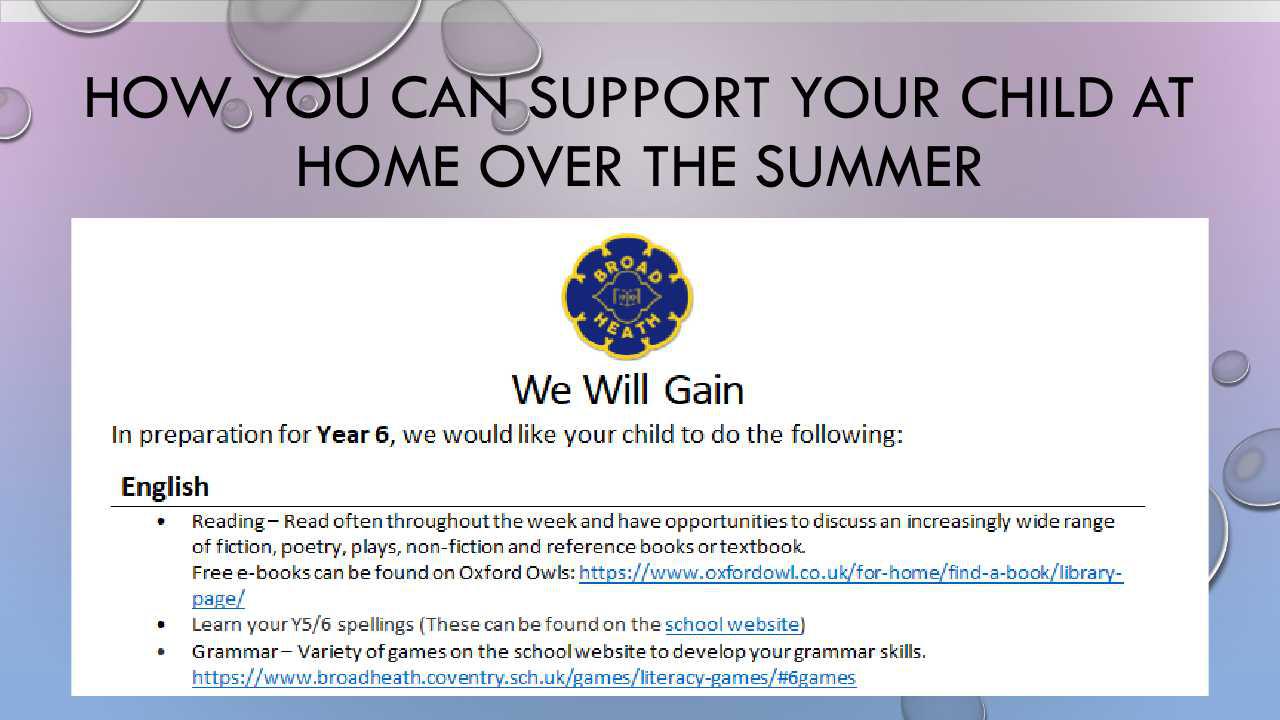 HOW YOU CAN SUPPORT YOUR CHILD AT HOME OVER THE SUMMER

BROAD HEATH

We Will Gain

In preparation for **Year 6**, we would like your child to do the following:

English

• Reading – Read often throughout the week and have opportunities to discuss an increasingly wide range of fiction, poetry, plays, non-fiction and reference books or textbook.
Free e-books can be found on Oxford Owls: https://www.oxfordowl.co.uk/for-home/find-a-book/library-page/

• Learn your Y5/6 spellings (These can be found on the school website)

• Grammar – Variety of games on the school website to develop your grammar skills.
https://www.broadheath.coventry.sch.uk/games/literacy-games/#6games